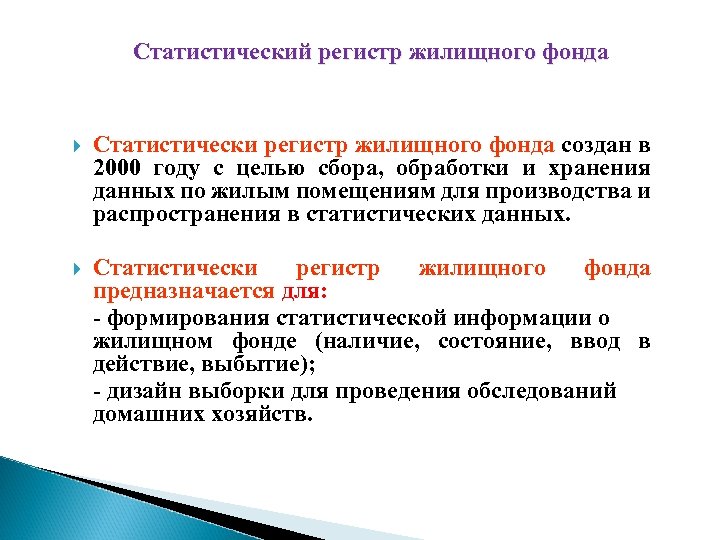 Статистический регистр жилищного фонда

Статистически регистр жилищного фонда создан в 2000 году с целью сбора, обработки и хранения данных по жилым помещениям для производства и распространения в статистических данных.

Статистически регистр жилищного фонда предназначается для:

- формирования статистической информации о жилищном фонде (наличие, состояние, ввод в действие, выбытие);

- дизайн выборки для проведения обследований домашних хозяйств.